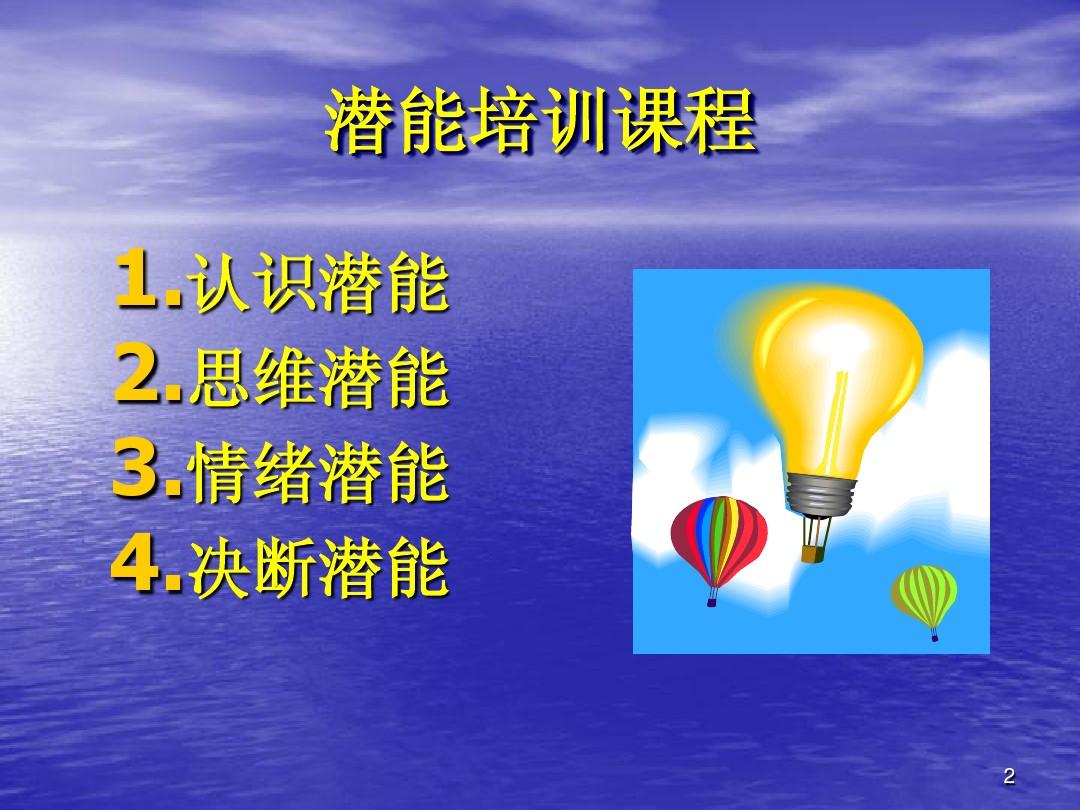 潜能培训课程

1.认识潜能
2.思维潜能
3.情绪潜能
4.决断潜能

2